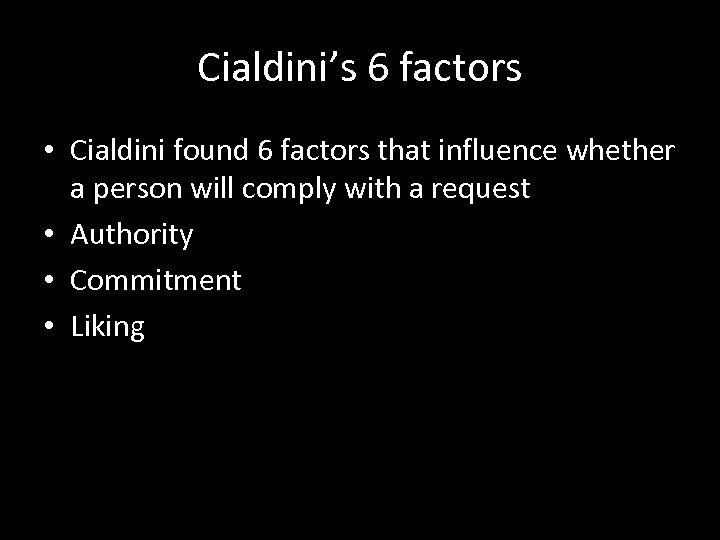 Cialdini’s 6 factors

• Cialdini found 6 factors that influence whether a person will comply with a request
• Authority
• Commitment
• Liking